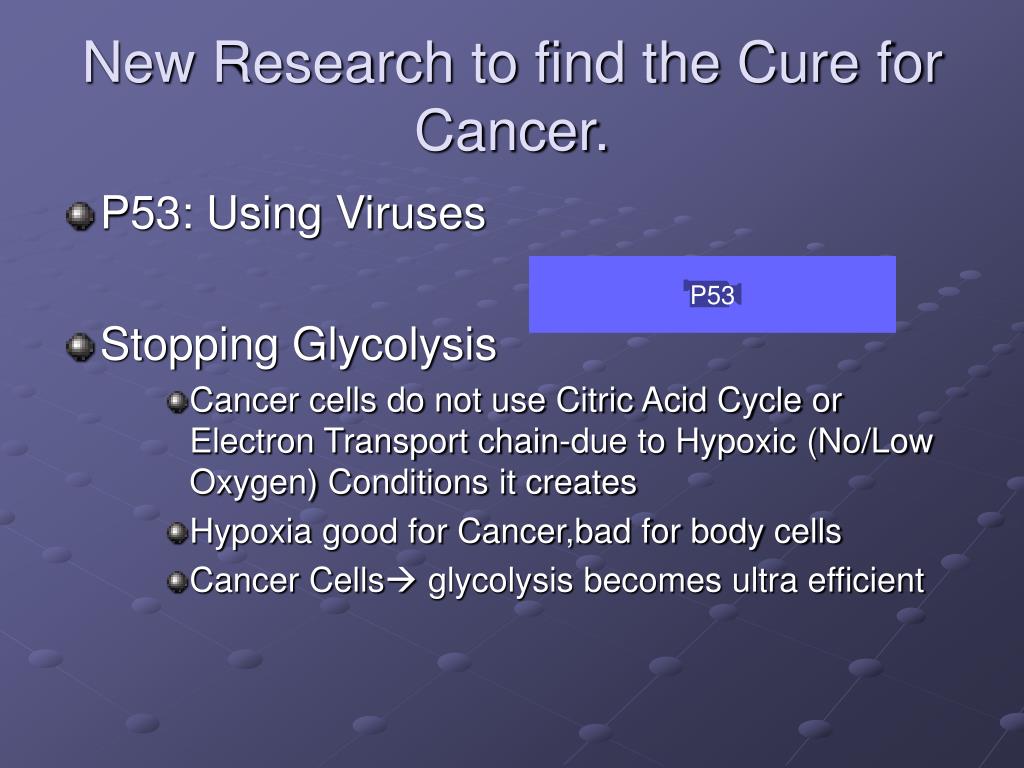 New Research to find the Cure for Cancer.

P53: Using Viruses

P53

Stopping Glycolysis

Cancer cells do not use Citric Acid Cycle or Electron Transport chain-due to Hypoxic (No/Low Oxygen) Conditions it creates

Hypoxia good for Cancer,bad for body cells

Cancer Cells→ glycolysis becomes ultra efficient